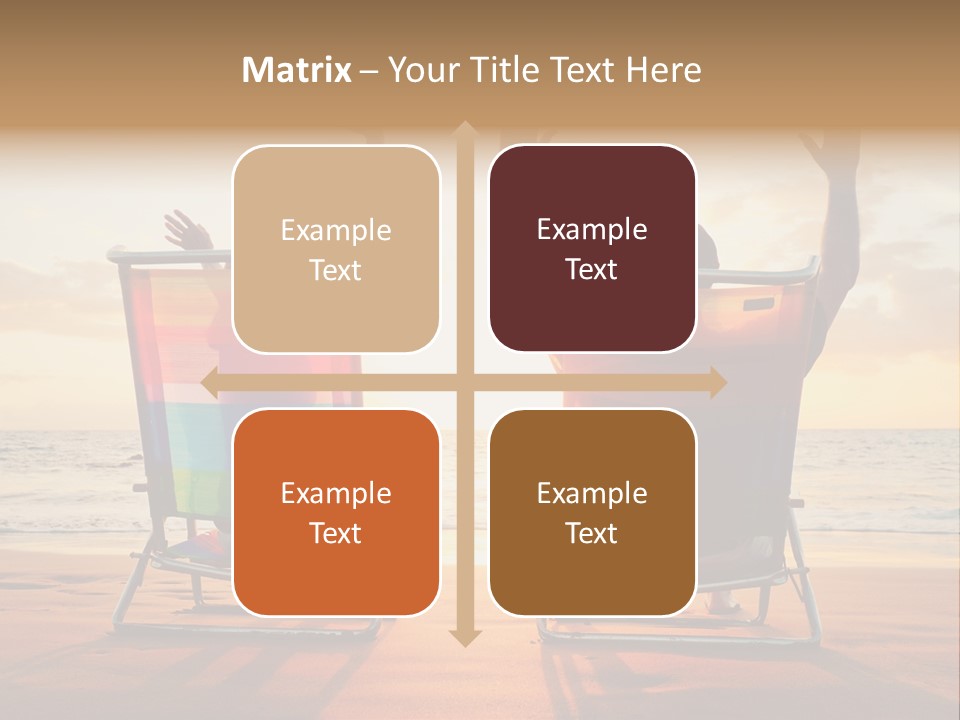 Matrix – Your Title Text Here

Example Text

Example Text

Example Text

Example Text